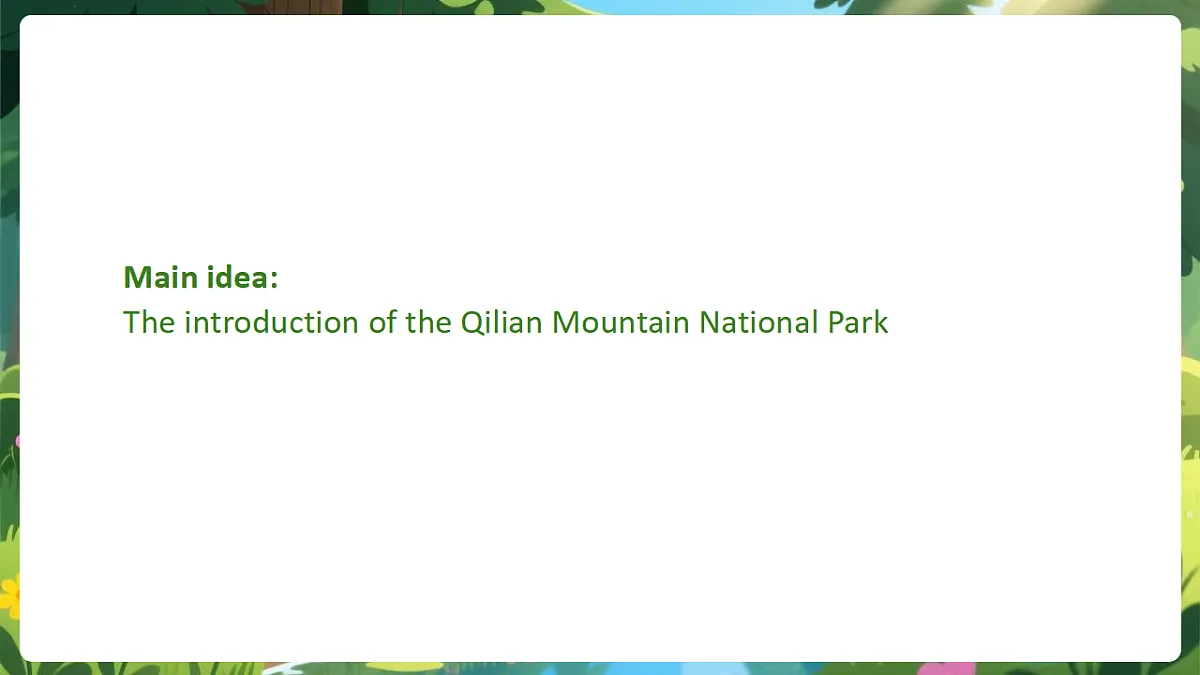 Main idea:
The introduction of the Qilian Mountain National Park